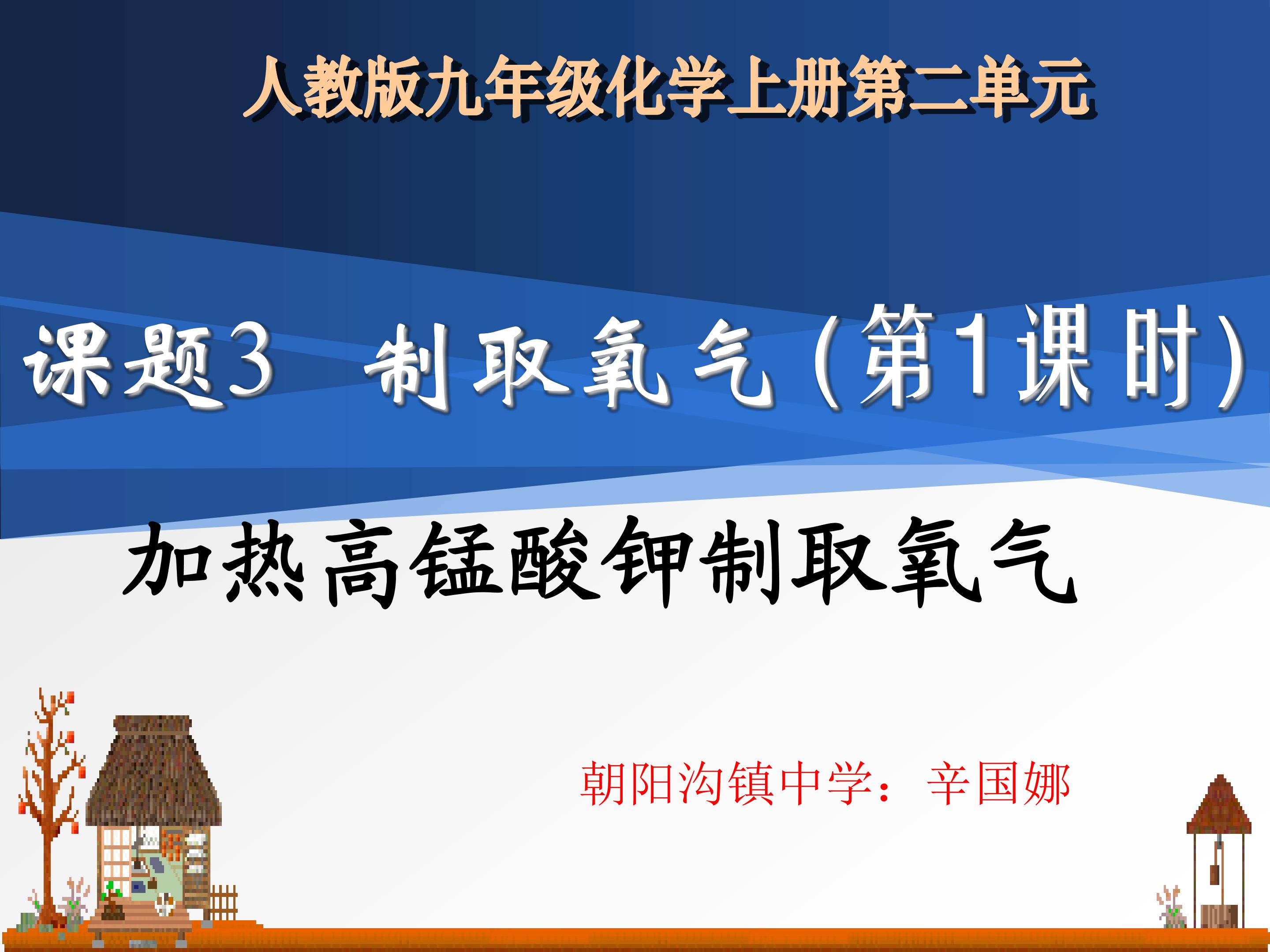 人教版九年级化学上册第二单元

课题3　制取氧气（第1课时）

加热高锰酸钾制取氧气

朝阳沟镇中学：辛国娜